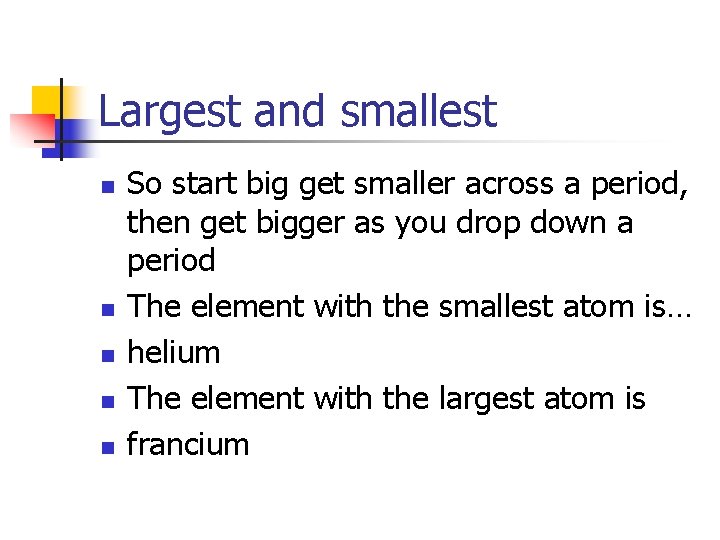 Largest and smallest

- So start big get smaller across a period, then get bigger as you drop down a period
- The element with the smallest atom is…
- helium
- The element with the largest atom is
- francium